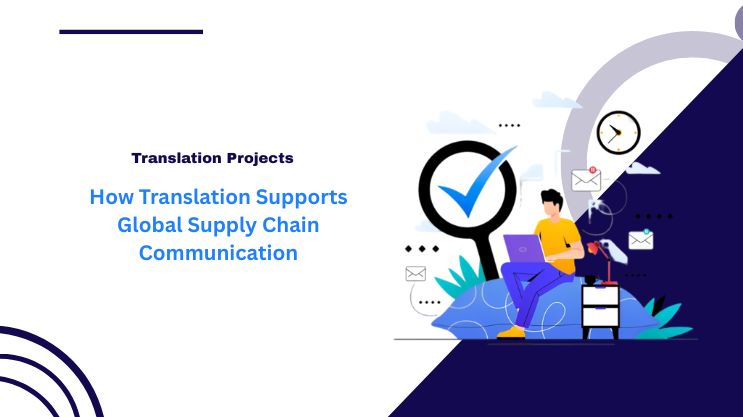 Translation Projects

How Translation Supports Global Supply Chain Communication